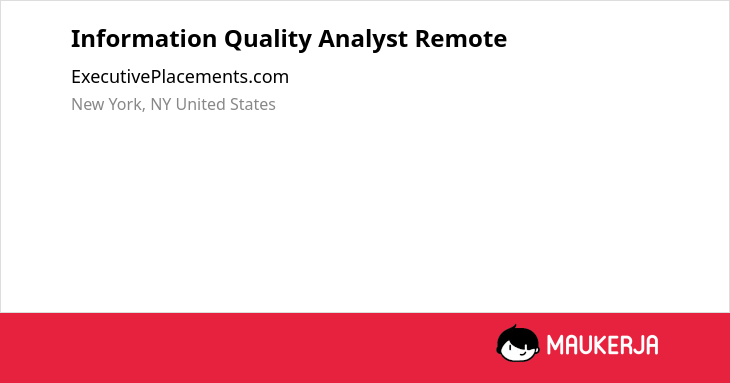 Information Quality Analyst Remote

ExecutivePlacements.com

New York, NY United States

MAUKERJA